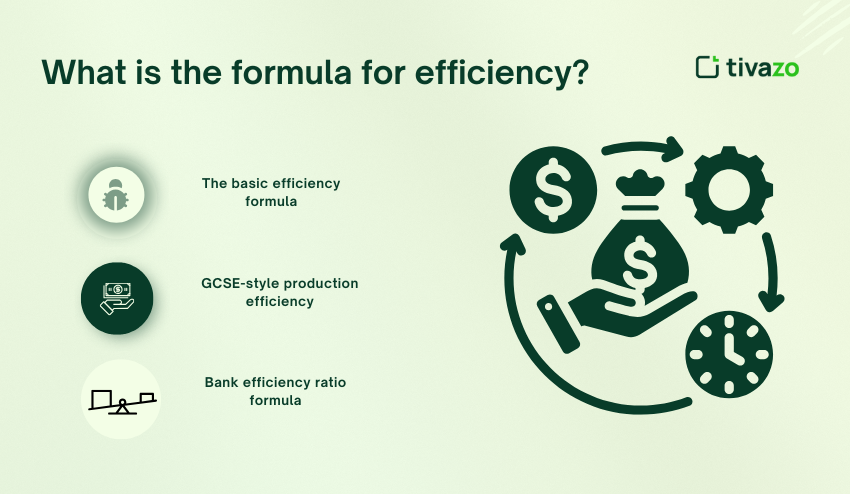 What is the formula for efficiency?

tivazo

The basic efficiency formula

GCSE-style production efficiency

Bank efficiency ratio formula